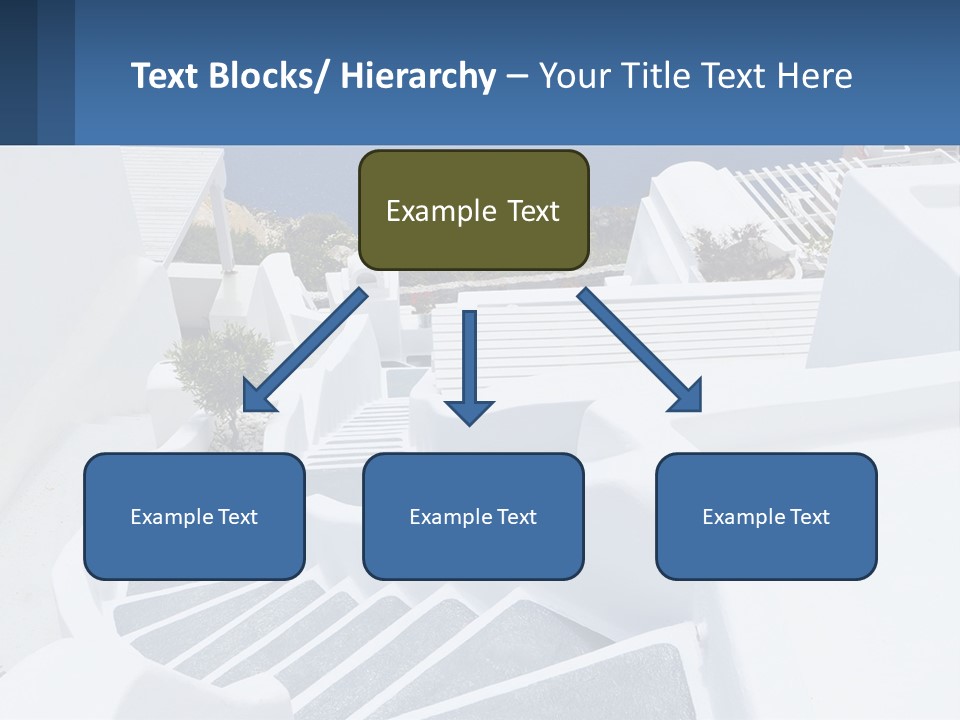 Text Blocks/ Hierarchy – Your Title Text Here

Example Text

Example Text

Example Text

Example Text